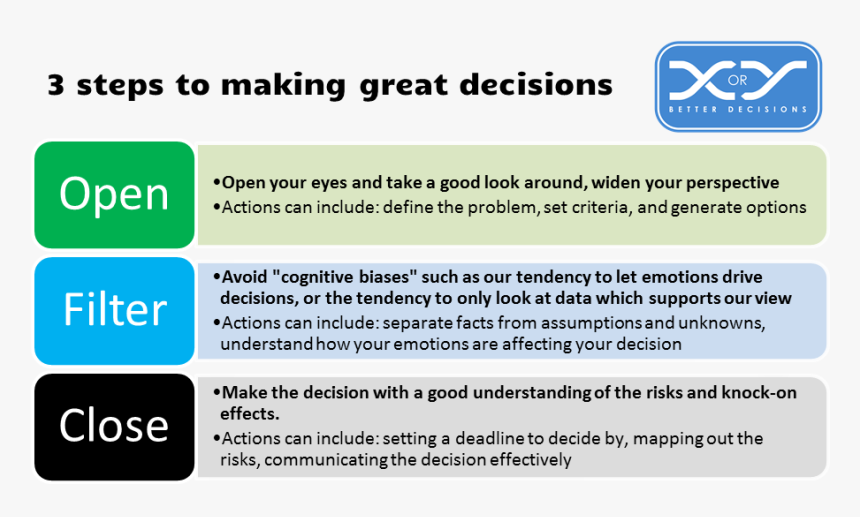 3 steps to making great decisions

X OR Y
BETTER DECISIONS

Open

•Open your eyes and take a good look around, widen your perspective
•Actions can include: define the problem, set criteria, and generate options

Filter

•Avoid "cognitive biases" such as our tendency to let emotions drive decisions, or the tendency to only look at data which supports our view
•Actions can include: separate facts from assumptions and unknowns, understand how your emotions are affecting your decision

Close

•Make the decision with a good understanding of the risks and knock-on effects.
•Actions can include: setting a deadline to decide by, mapping out the risks, communicating the decision effectively